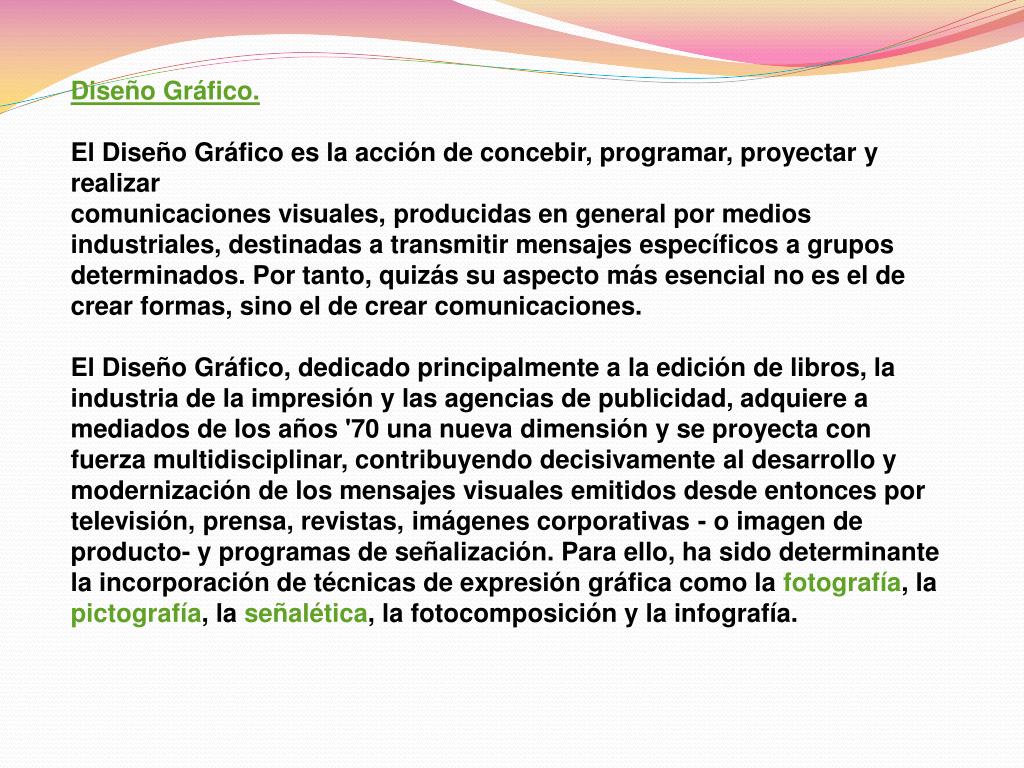 Diseño Gráfico.

El Diseño Gráfico es la acción de concebir, programar, proyectar y realizar
comunicaciones visuales, producidas en general por medios industriales, destinadas a transmitir mensajes específicos a grupos determinados. Por tanto, quizás su aspecto más esencial no es el de crear formas, sino el de crear comunicaciones.

El Diseño Gráfico, dedicado principalmente a la edición de libros, la industria de la impresión y las agencias de publicidad, adquiere a mediados de los años '70 una nueva dimensión y se proyecta con fuerza multidisciplinar, contribuyendo decisivamente al desarrollo y modernización de los mensajes visuales emitidos desde entonces por televisión, prensa, revistas, imágenes corporativas - o imagen de producto- y programas de señalización. Para ello, ha sido determinante la incorporación de técnicas de expresión gráfica como la fotografía, la pictografía, la señalética, la fotocomposición y la infografía.